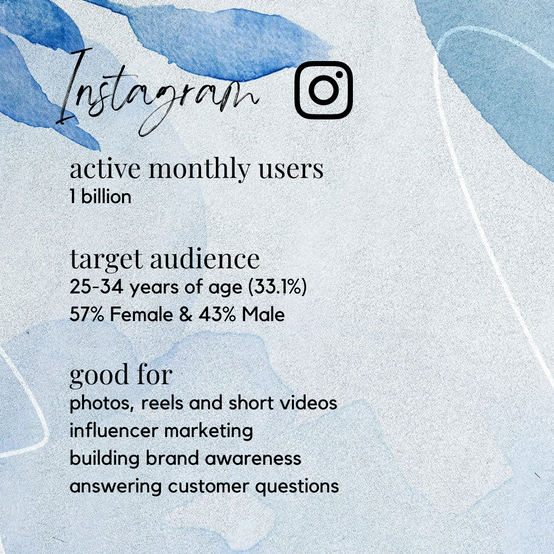 Instagram

active monthly users
1 billion

target audience
25-34 years of age (33.1%)
57% Female & 43% Male

good for
photos, reels and short videos
influencer marketing
building brand awareness
answering customer questions